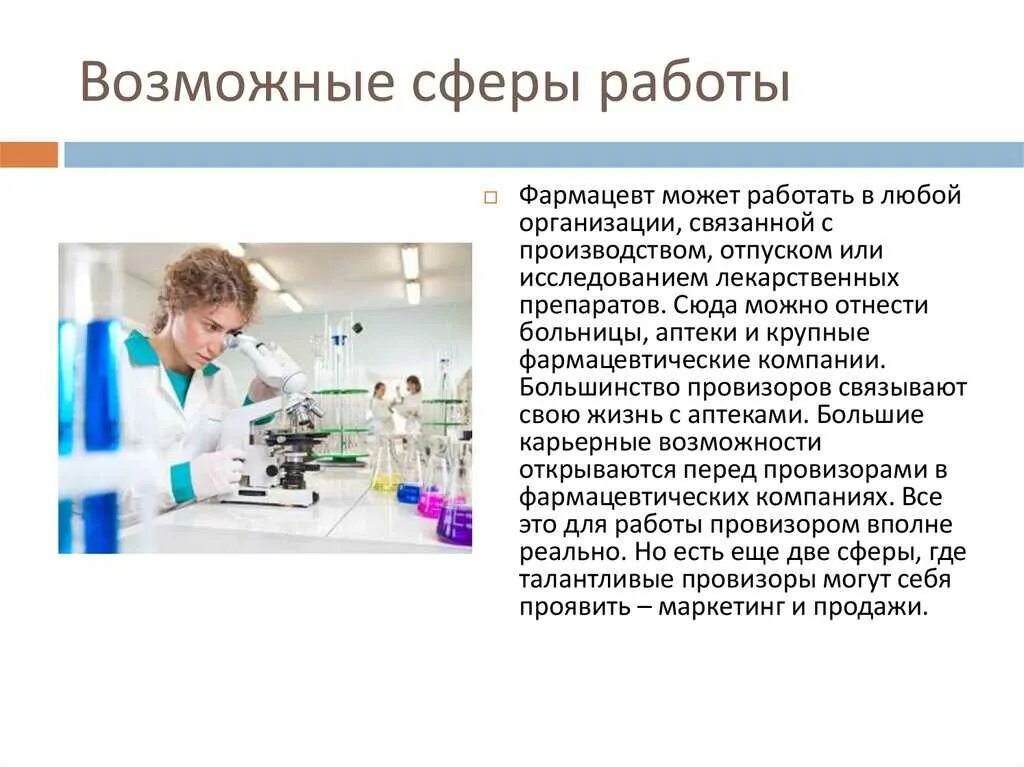 Возможные сферы работы

Фармацевт может работать в любой организации, связанной с производством, отпуском или исследованием лекарственных препаратов. Сюда можно отнести больницы, аптеки и крупные фармацевтические компании. Большинство провизоров связывают свою жизнь с аптеками. Большие карьерные возможности открываются перед провизорами в фармацевтических компаниях. Все это для работы провизором вполне реально. Но есть еще две сферы, где талантливые провизоры могут себя проявить – маркетинг и продажи.